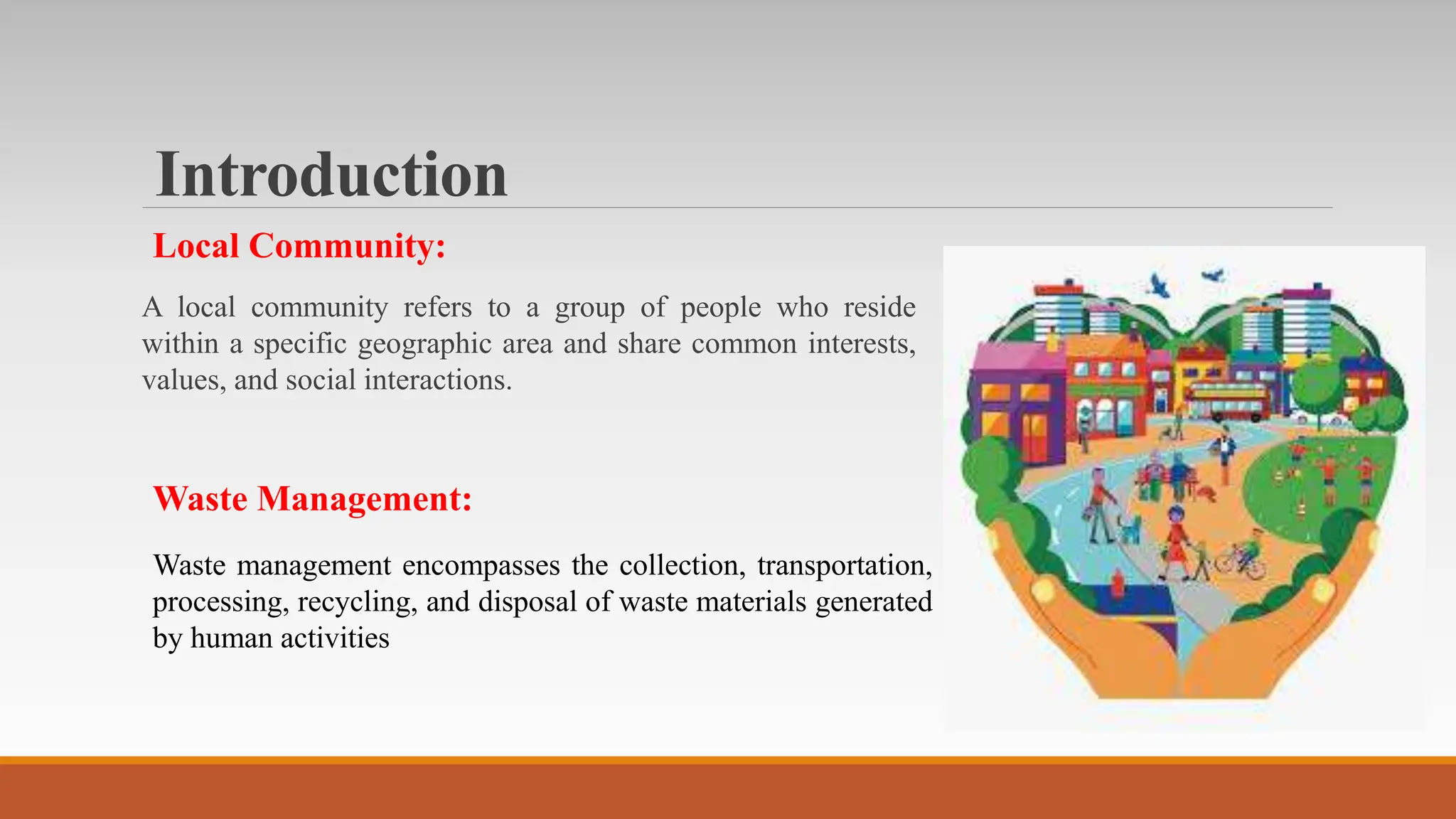 Introduction

Local Community:

A local community refers to a group of people who reside within a specific geographic area and share common interests, values, and social interactions.

Waste Management:

Waste management encompasses the collection, transportation, processing, recycling, and disposal of waste materials generated by human activities